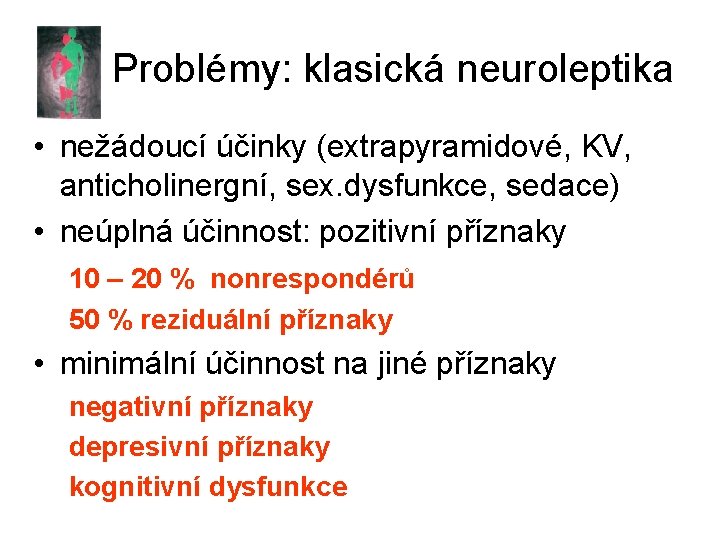 Problémy: klasická neuroleptika

• nežádoucí účinky (extrapyramidové, KV, anticholinergní, sex.dysfunkce, sedace)
• neúplná účinnost: pozitivní příznaky

10 – 20 % nonrespondérů
50 % reziduální příznaky

• minimální účinnost na jiné příznaky

negativní příznaky
depresivní příznaky
kognitivní dysfunkce